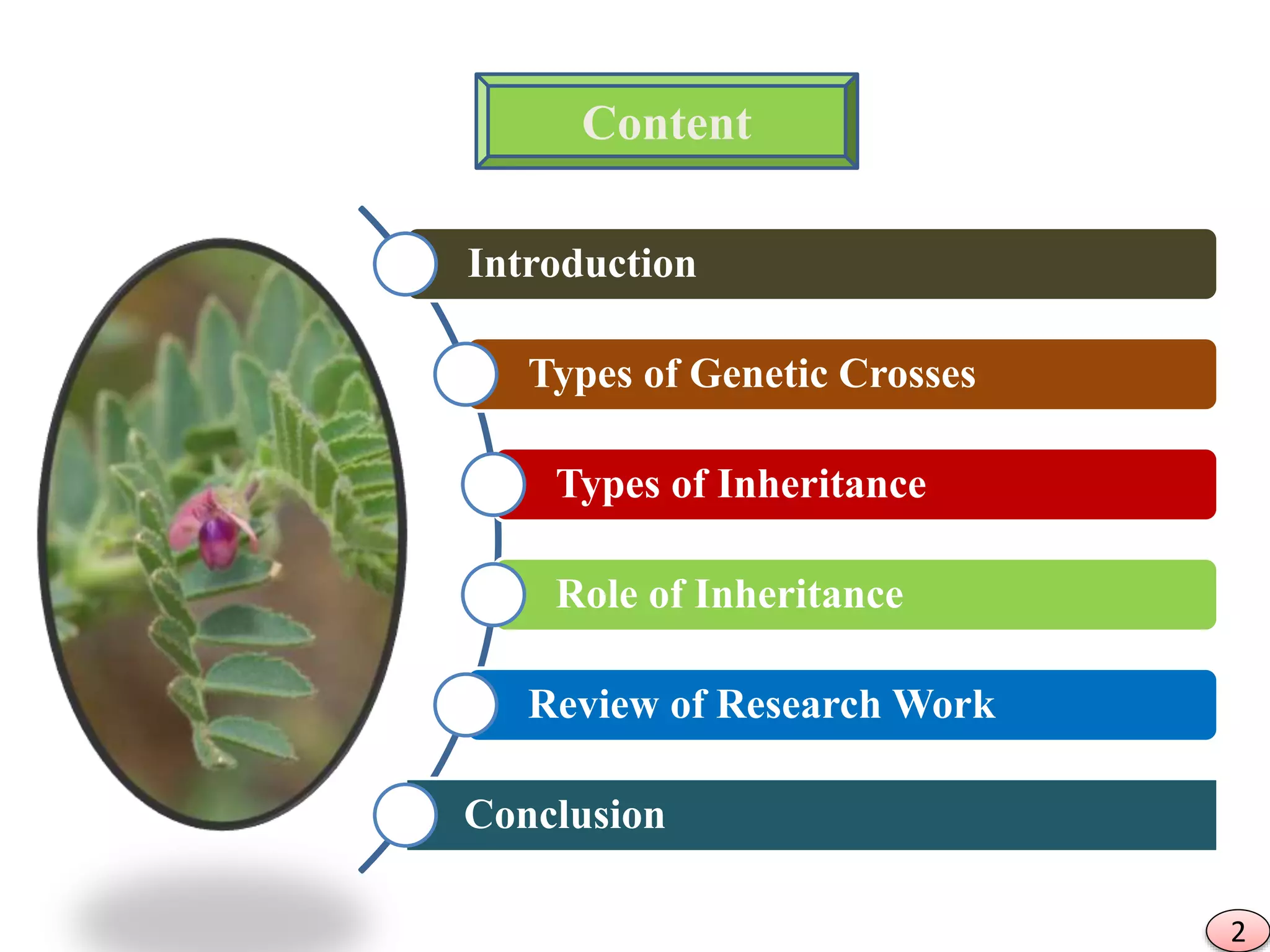 Content

Introduction

Types of Genetic Crosses

Types of Inheritance

Role of Inheritance

Review of Research Work

Conclusion

2